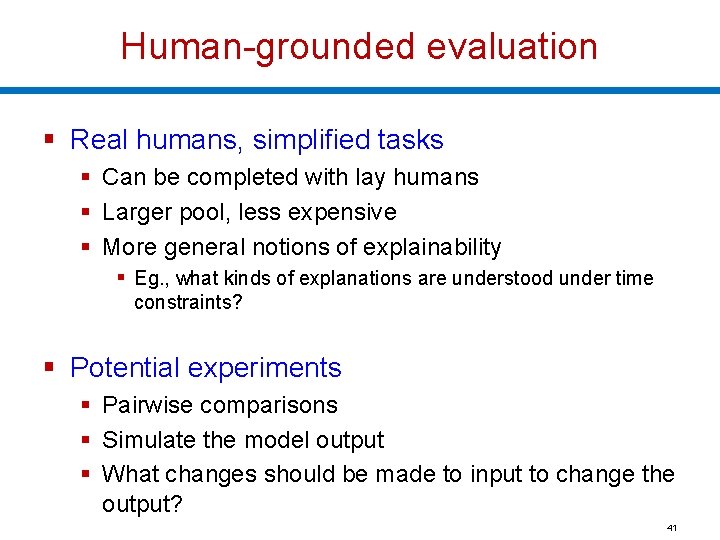 Human-grounded evaluation

▪ Real humans, simplified tasks
▪ Can be completed with lay humans
▪ Larger pool, less expensive
▪ More general notions of explainability
▪ Eg., what kinds of explanations are understood under time constraints?

▪ Potential experiments
▪ Pairwise comparisons
▪ Simulate the model output
▪ What changes should be made to input to change the output?

41